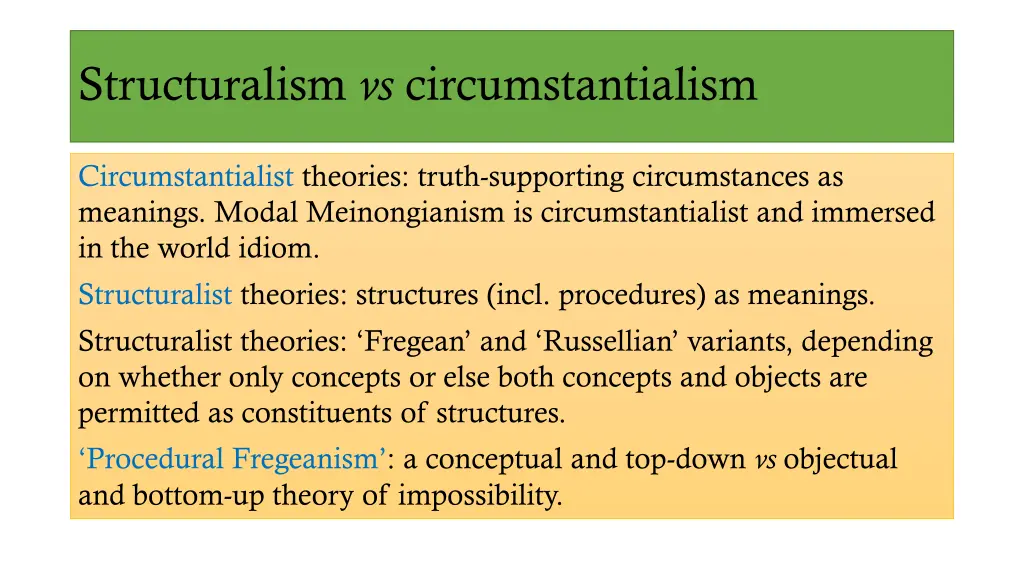 Structuralism vs circumstantialism

Circumstantialist theories: truth-supporting circumstances as meanings. Modal Meinongianism is circumstantialist and immersed in the world idiom.

Structuralist theories: structures (incl. procedures) as meanings.

Structuralist theories: ‘Fregean’ and ‘Russellian’ variants, depending on whether only concepts or else both concepts and objects are permitted as constituents of structures.

‘Procedural Fregeanism’: a conceptual and top-down vs objectual and bottom-up theory of impossibility.